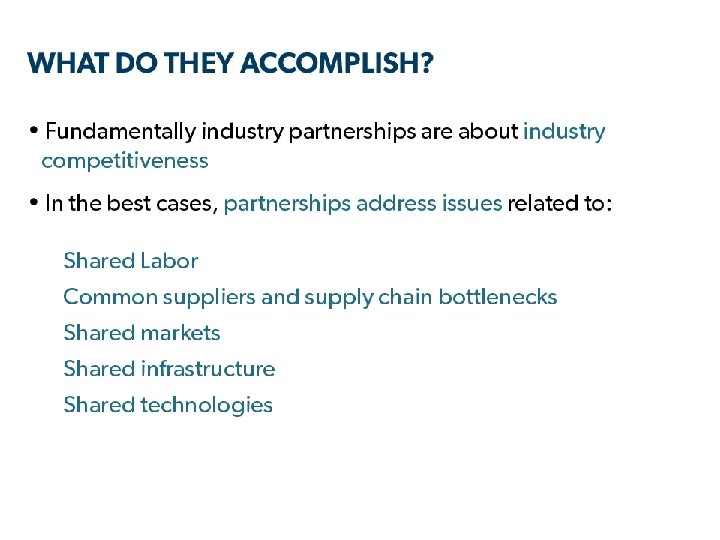 WHAT DO THEY ACCOMPLISH?

• Fundamentally industry partnerships are about industry competitiveness

• In the best cases, partnerships address issues related to:

Shared Labor

Common suppliers and supply chain bottlenecks

Shared markets

Shared infrastructure

Shared technologies